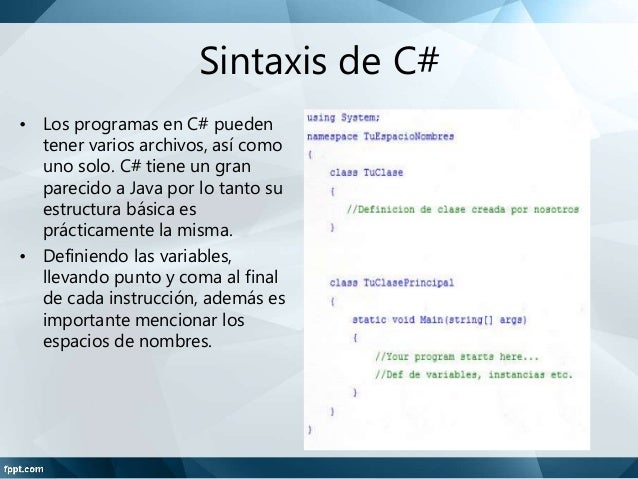 Sintaxis de C#

• Los programas en C# pueden tener varios archivos, así como uno solo. C# tiene un gran parecido a Java por lo tanto su estructura básica es prácticamente la misma.
• Definiendo las variables, llevando punto y coma al final de cada instrucción, además es importante mencionar los espacios de nombres.

using System;
namespace TuEspacioNombres
{
class TuClase
{
//Definicion de clase creada por nosotros
}

class TuClasePrincipal
{
static void Main(string[] args)
{
//Your program starts here...
//Def de variables, instancias etc.
}
}
}

fppt.com